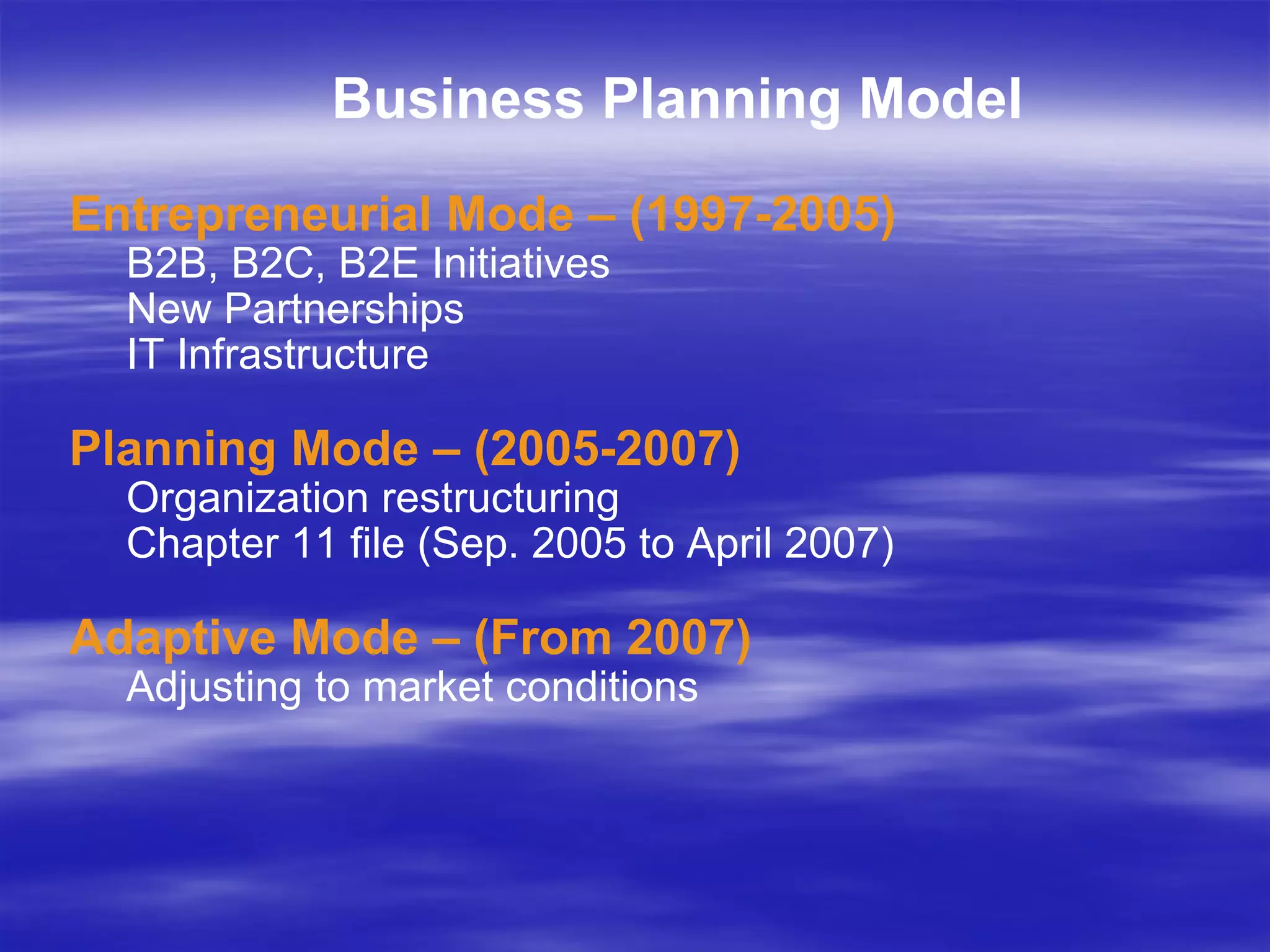 Business Planning Model

Entrepreneurial Mode – (1997-2005)
B2B, B2C, B2E Initiatives
New Partnerships
IT Infrastructure

Planning Mode – (2005-2007)
Organization restructuring
Chapter 11 file (Sep. 2005 to April 2007)

Adaptive Mode – (From 2007)
Adjusting to market conditions